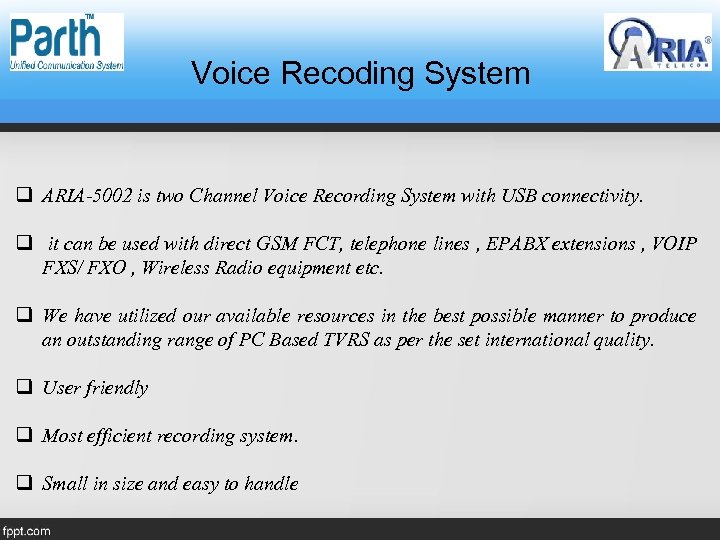 Parth™
Unified Communication System

ARIA®
TELECOM

Voice Recoding System

❑ ARIA-5002 is two Channel Voice Recording System with USB connectivity.

❑ it can be used with direct GSM FCT, telephone lines , EPABX extensions , VOIP FXS/ FXO , Wireless Radio equipment etc.

❑ We have utilized our available resources in the best possible manner to produce an outstanding range of PC Based TVRS as per the set international quality.

❑ User friendly

❑ Most efficient recording system.

❑ Small in size and easy to handle

fppt.com